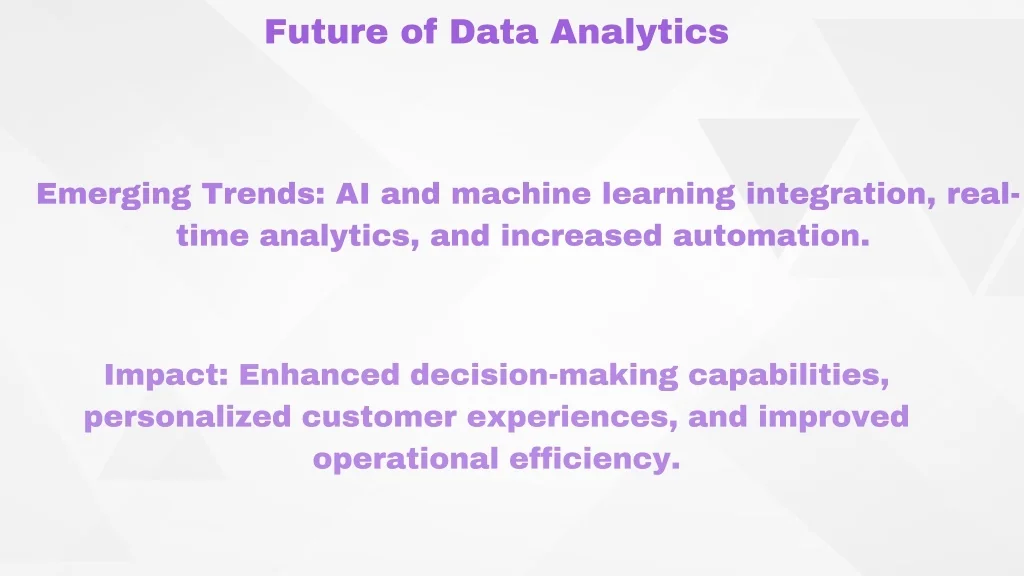 Future of Data Analytics

Emerging Trends: AI and machine learning integration, real-time analytics, and increased automation.

Impact: Enhanced decision-making capabilities, personalized customer experiences, and improved operational efficiency.